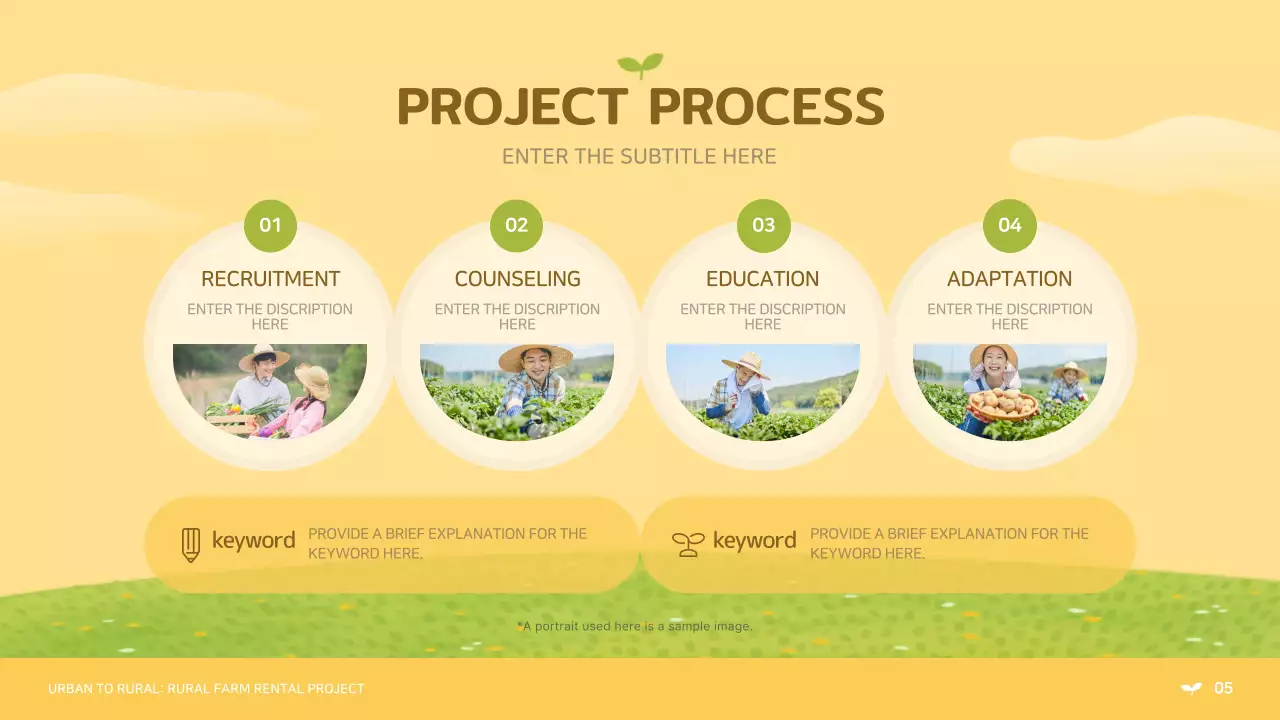 PROJECT PROCESS

ENTER THE SUBTITLE HERE

01
RECRUITMENT
ENTER THE DISCRIPTION HERE

02
COUNSELING
ENTER THE DISCRIPTION HERE

03
EDUCATION
ENTER THE DISCRIPTION HERE

04
ADAPTATION
ENTER THE DISCRIPTION HERE

keyword PROVIDE A BRIEF EXPLANATION FOR THE KEYWORD HERE.

keyword PROVIDE A BRIEF EXPLANATION FOR THE KEYWORD HERE.

*A portrait used here is a sample image.

URBAN TO RURAL: RURAL FARM RENTAL PROJECT

05